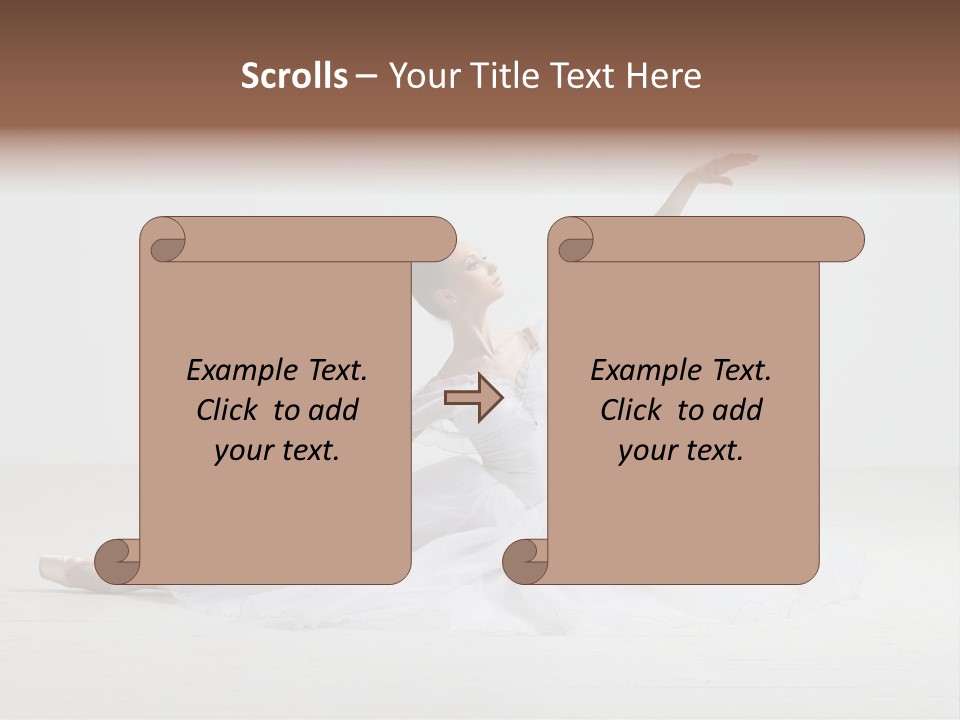 Scrolls – Your Title Text Here

Example Text. Click to add your text.

Example Text. Click to add your text.